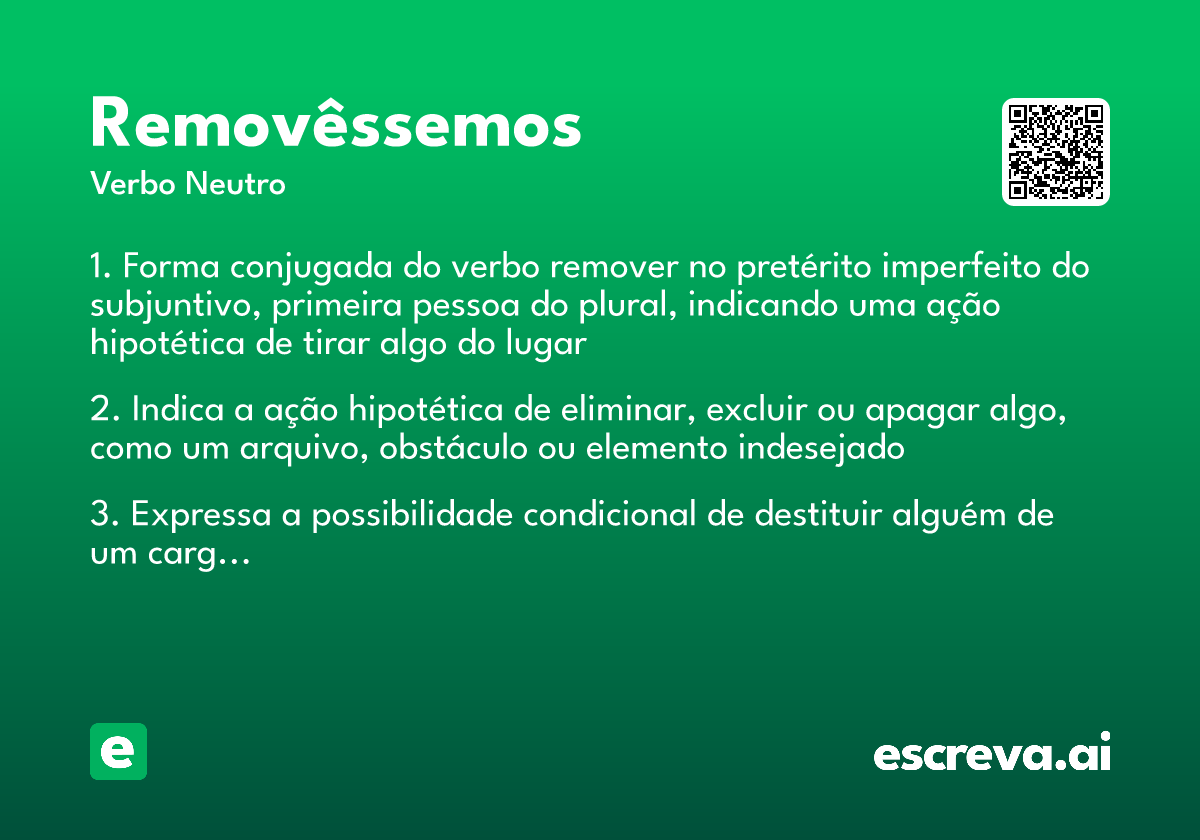 Removêssemos

Verbo Neutro

1. Forma conjugada do verbo remover no pretérito imperfeito do subjuntivo, primeira pessoa do plural, indicando uma ação hipotética de tirar algo do lugar

2. Indica a ação hipotética de eliminar, excluir ou apagar algo, como um arquivo, obstáculo ou elemento indesejado

3. Expressa a possibilidade condicional de destituir alguém de um carg...

e

escreva.ai